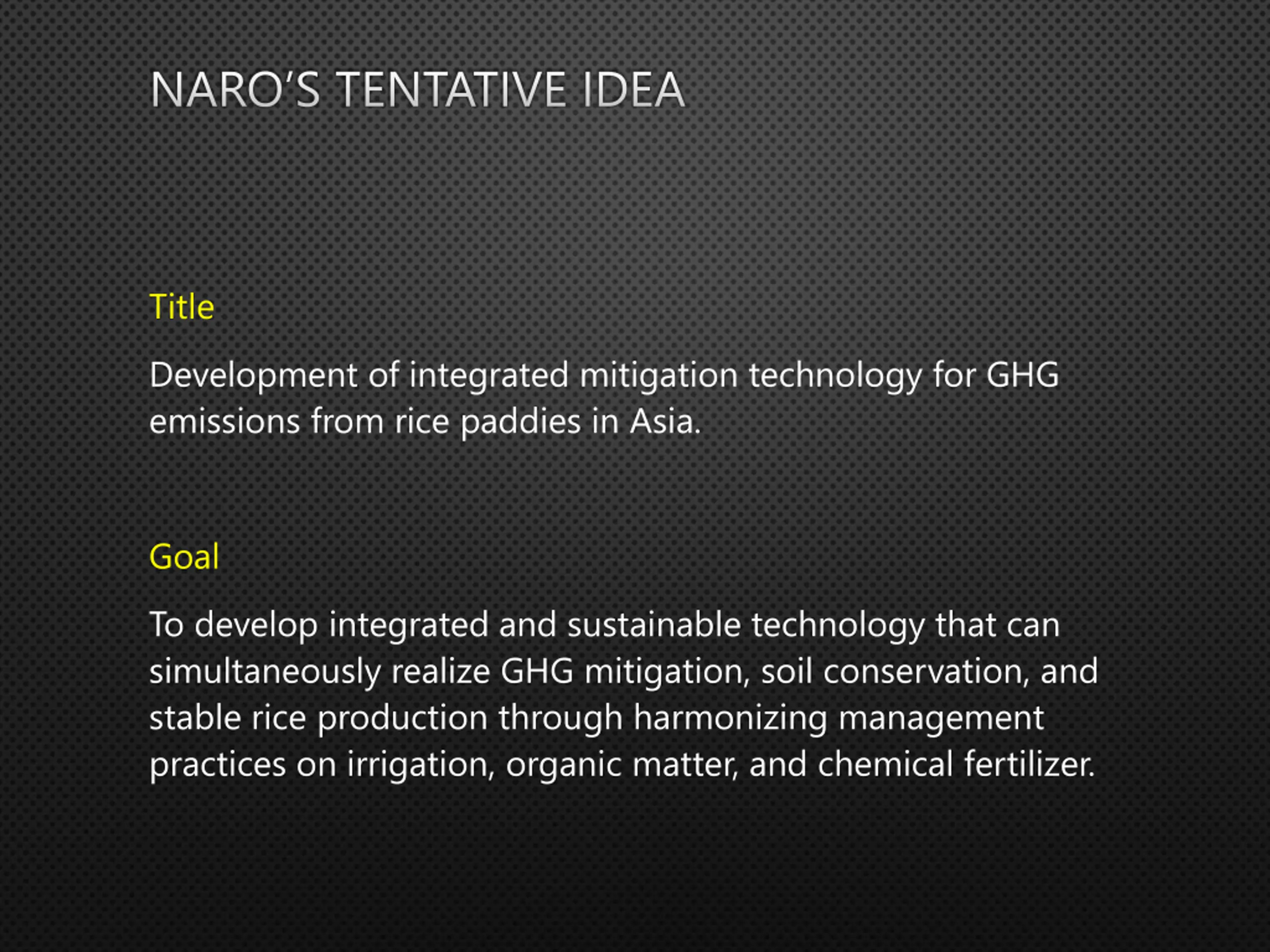 NARO'S TENTATIVE IDEA

Title

Development of integrated mitigation technology for GHG emissions from rice paddies in Asia.

Goal

To develop integrated and sustainable technology that can simultaneously realize GHG mitigation, soil conservation, and stable rice production through harmonizing management practices on irrigation, organic matter, and chemical fertilizer.